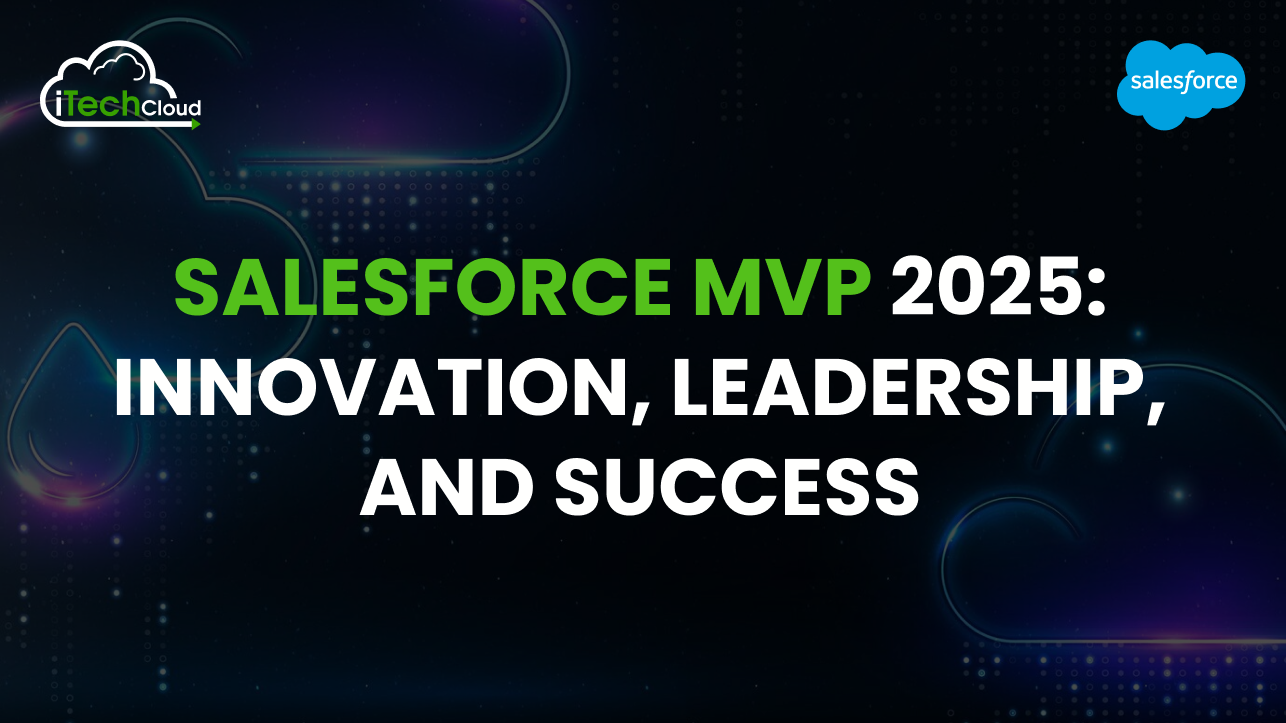 iTechCloud

salesforce

SALESFORCE MVP 2025: INNOVATION, LEADERSHIP, AND SUCCESS